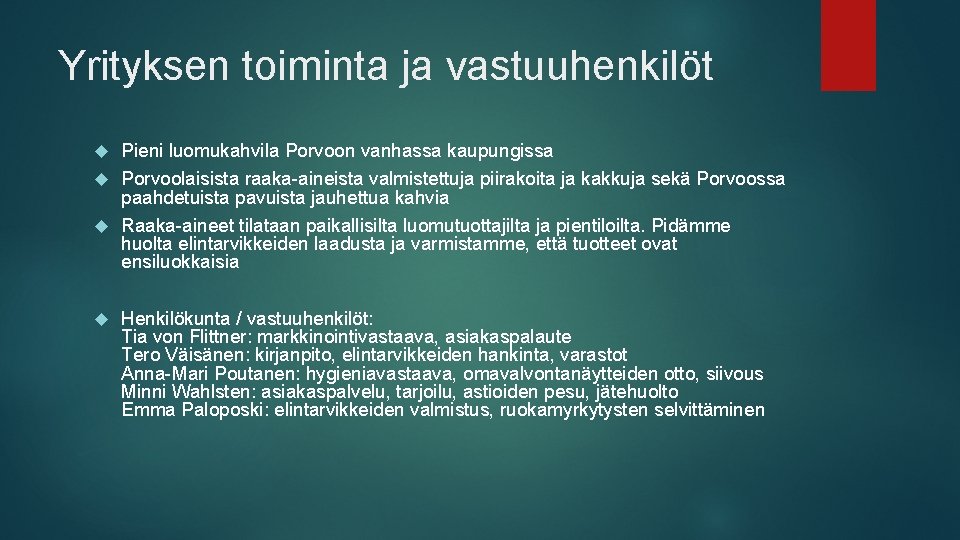 Yrityksen toiminta ja vastuuhenkilöt

Pieni luomukahvila Porvoon vanhassa kaupungissa

Porvoolaisista raaka-aineista valmistettuja piirakoita ja kakkuja sekä Porvoossa paahdetuista pavuista jauhettua kahvia

Raaka-aineet tilataan paikallisilta luomutuottajilta ja pientiloilta. Pidämme huolta elintarvikkeiden laadusta ja varmistamme, että tuotteet ovat ensiluokkaisia

Henkilökunta / vastuuhenkilöt:
Tia von Flittner: markkinointivastaava, asiakaspalaute
Tero Väisänen: kirjanpito, elintarvikkeiden hankinta, varastot
Anna-Mari Poutanen: hygieniavastaava, omavalvontanäytteiden otto, siivous
Minni Wahlsten: asiakaspalvelu, tarjoilu, astioiden pesu, jätehuolto
Emma Paloposki: elintarvikkeiden valmistus, ruokamyrkytysten selvittäminen